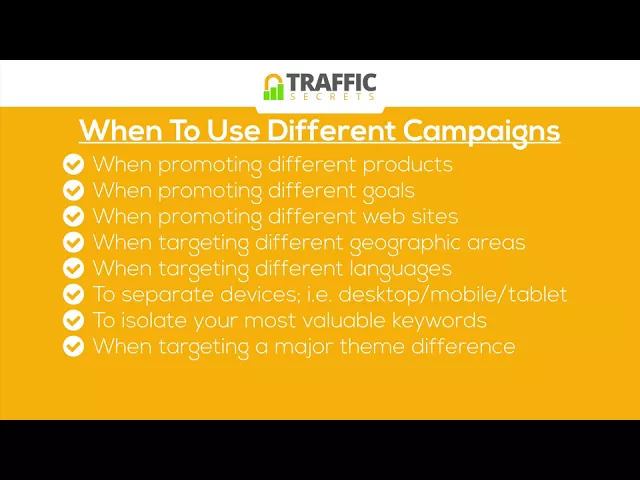 TRAFFIC
SECRETS

When To Use Different Campaigns

When promoting different products
When promoting different goals
When promoting different web sites
When targeting different geographic areas
When targeting different languages
To separate devices; i.e. desktop/mobile/tablet
To isolate your most valuable keywords
When targeting a major theme difference